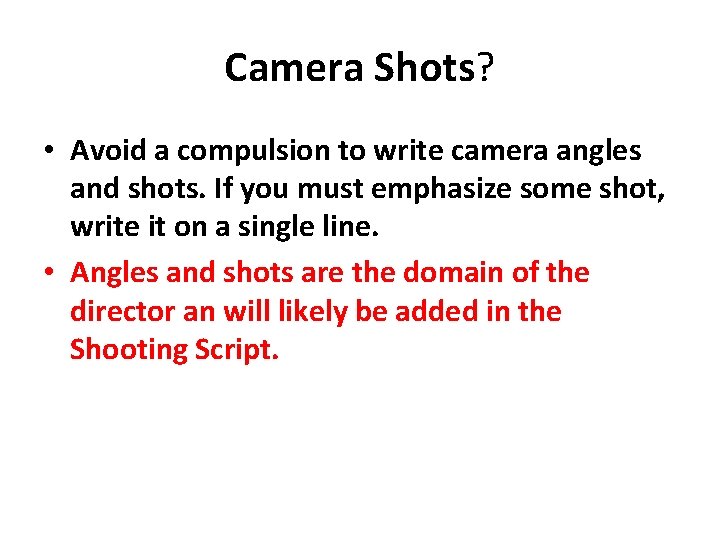 Camera Shots?

• Avoid a compulsion to write camera angles and shots. If you must emphasize some shot, write it on a single line.
• Angles and shots are the domain of the director an will likely be added in the Shooting Script.